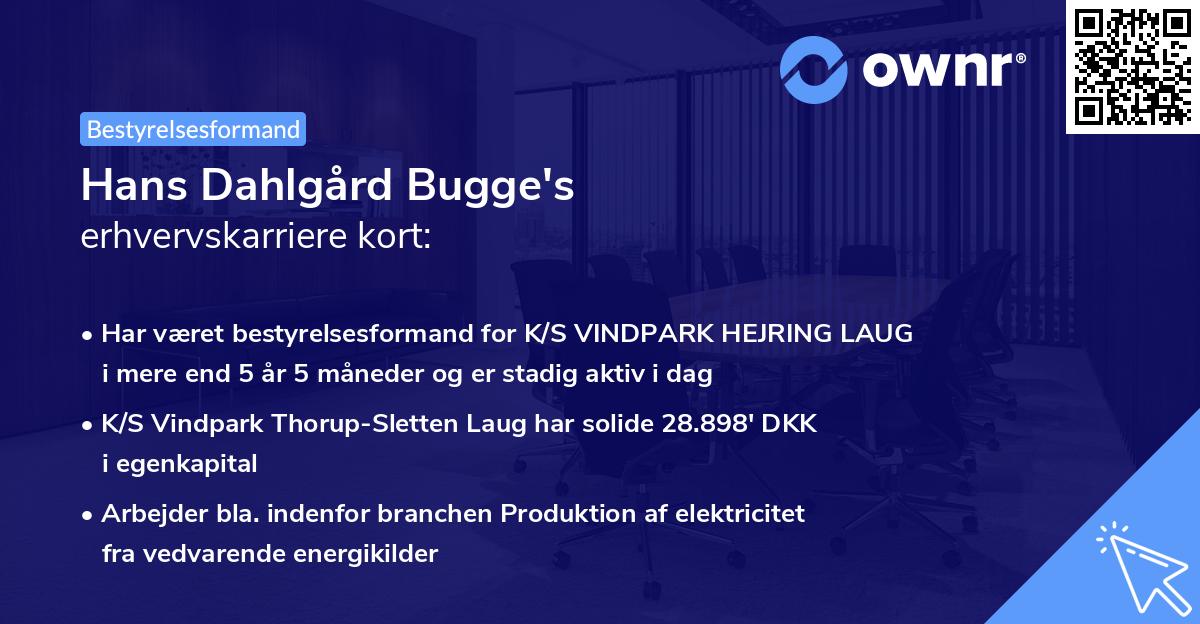 ownr®

Bestyrelsesformand

Hans Dahlgård Bugge's
erhvervskarriere kort:

• Har været bestyrelsesformand for K/S VINDPARK HEJRING LAUG i mere end 5 år 5 måneder og er stadig aktiv i dag

• K/S Vindpark Thorup-Sletten Laug har solide 28.898' DKK i egenkapital

• Arbejder bla. indenfor branchen Produktion af elektricitet fra vedvarende energikilder